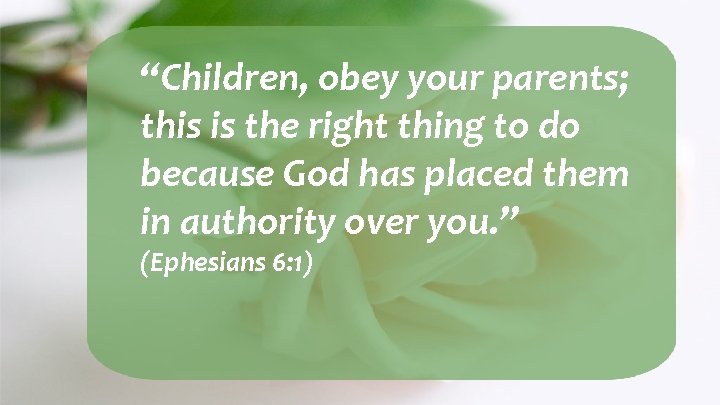 “Children, obey your parents; this is the right thing to do because God has placed them in authority over you.”
(Ephesians 6:1)